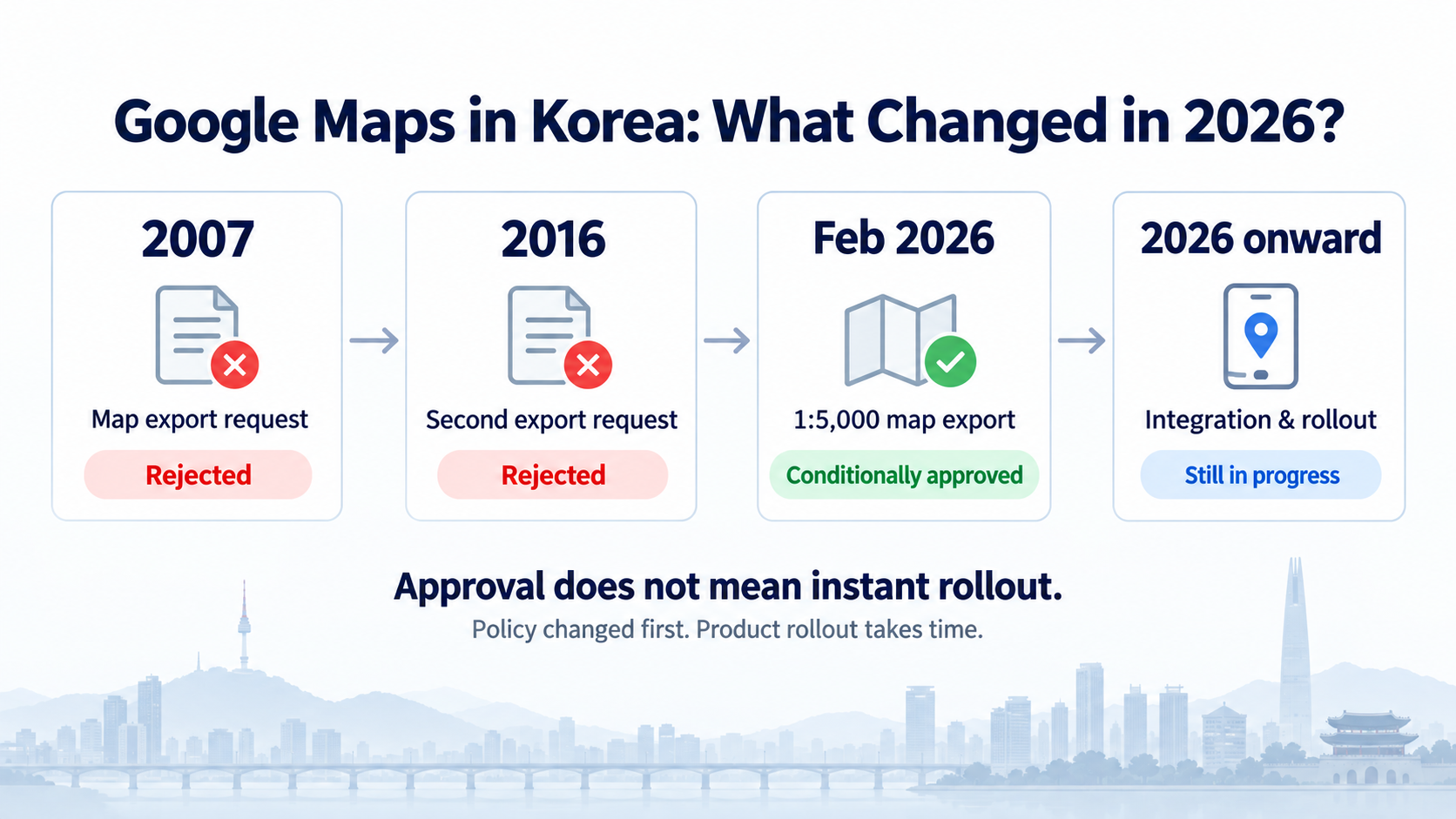 Google Maps in Korea: What Changed in 2026?

2007

Map export request

Rejected

2016

Second export request

Rejected

Feb 2026

1:5,000 map export

Conditionally approved

2026 onward

Integration & rollout

Still in progress

Approval does not mean instant rollout.

Policy changed first. Product rollout takes time.